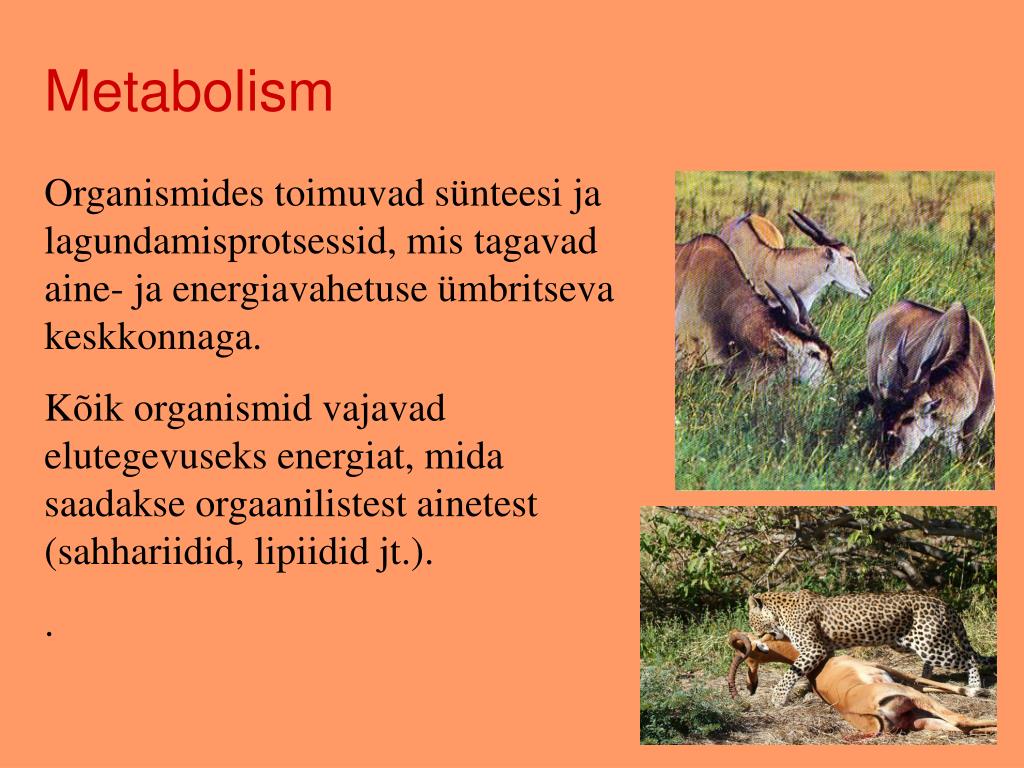 Metabolism

Organismides toimuvad sünteesi ja lagundamisprotsessid, mis tagavad aine- ja energiavahetuse ümbritseva keskkonnaga.

Kõik organismid vajavad elutegevuseks energiat, mida saadakse orgaanilistest ainetest (sahhariidid, lipiidid jt.).

.